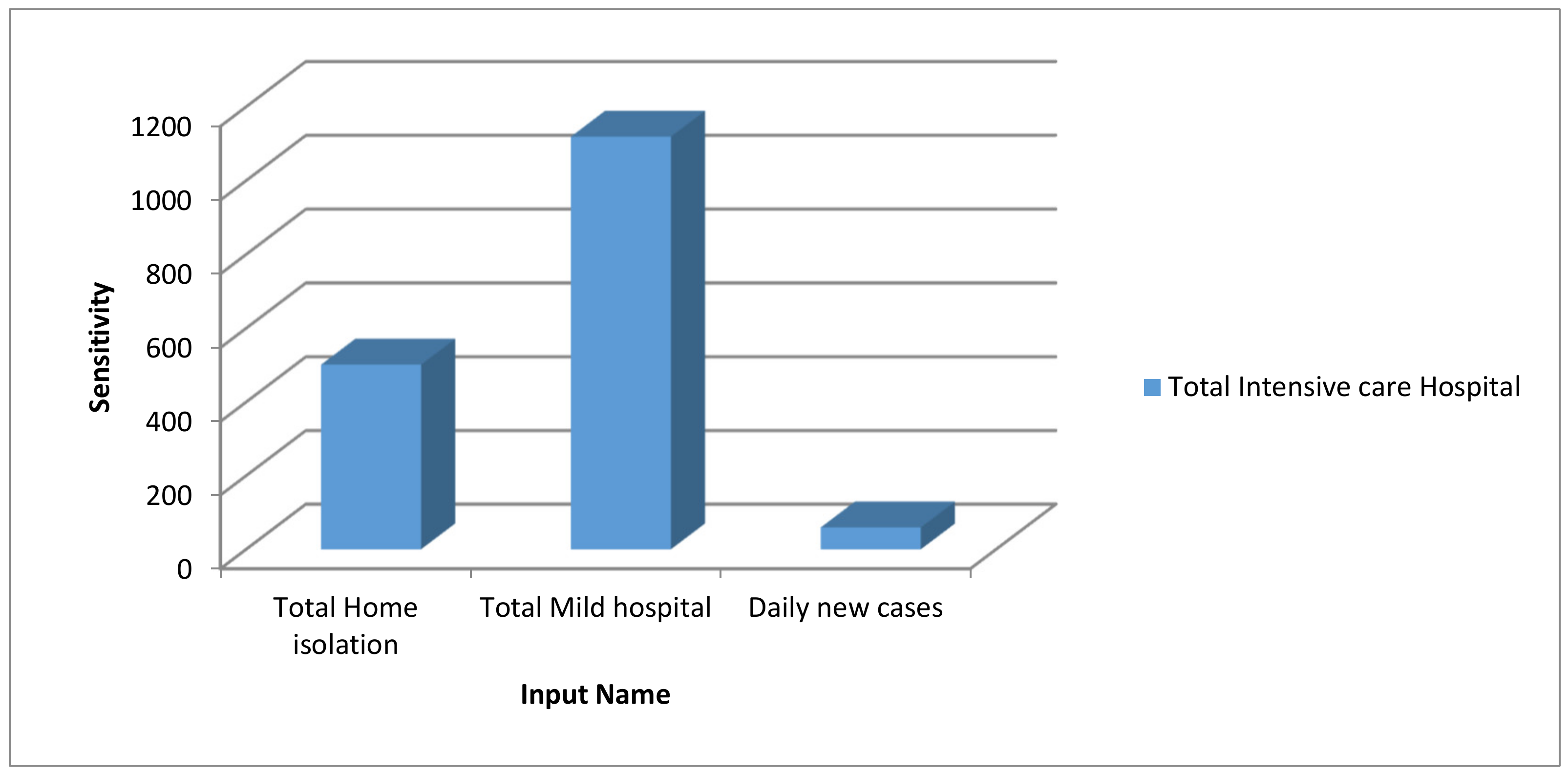 Sensitivity

1200
1000
800
600
400
200
0

Total Home isolation
Total Mild hospital
Daily new cases

Input Name

Total Intensive care Hospital